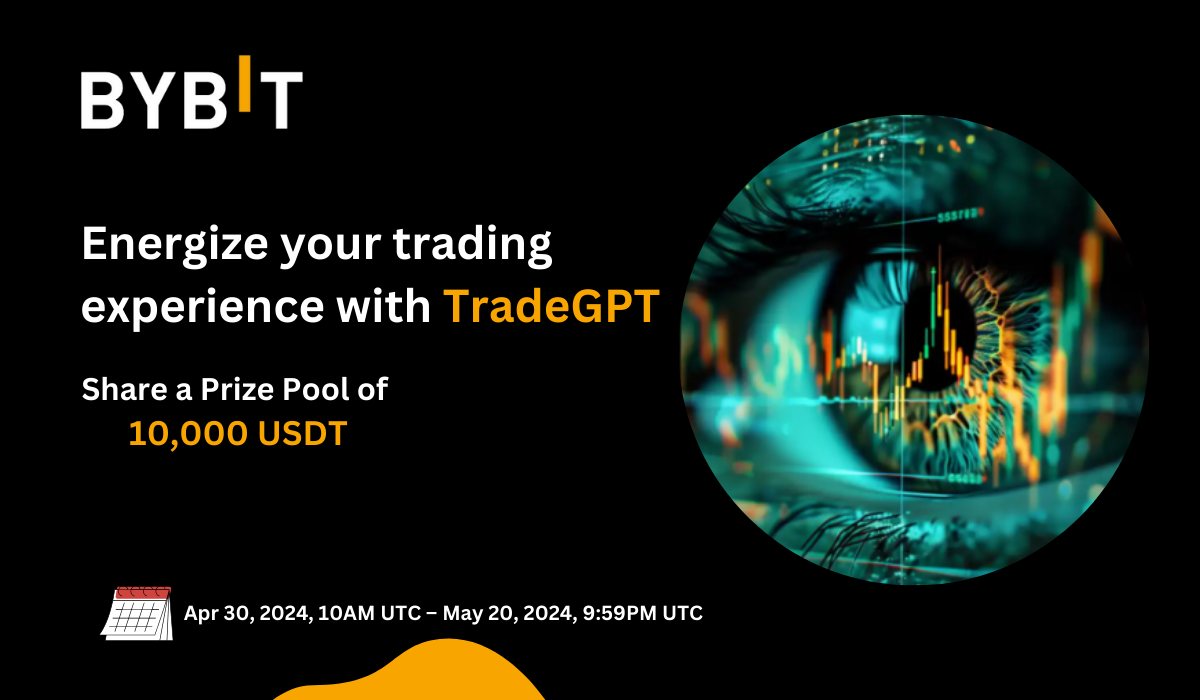 BYBIT

Energize your trading experience with TradeGPT

Share a Prize Pool of
10,000 USDT

Apr 30, 2024, 10AM UTC – May 20, 2024, 9:59PM UTC